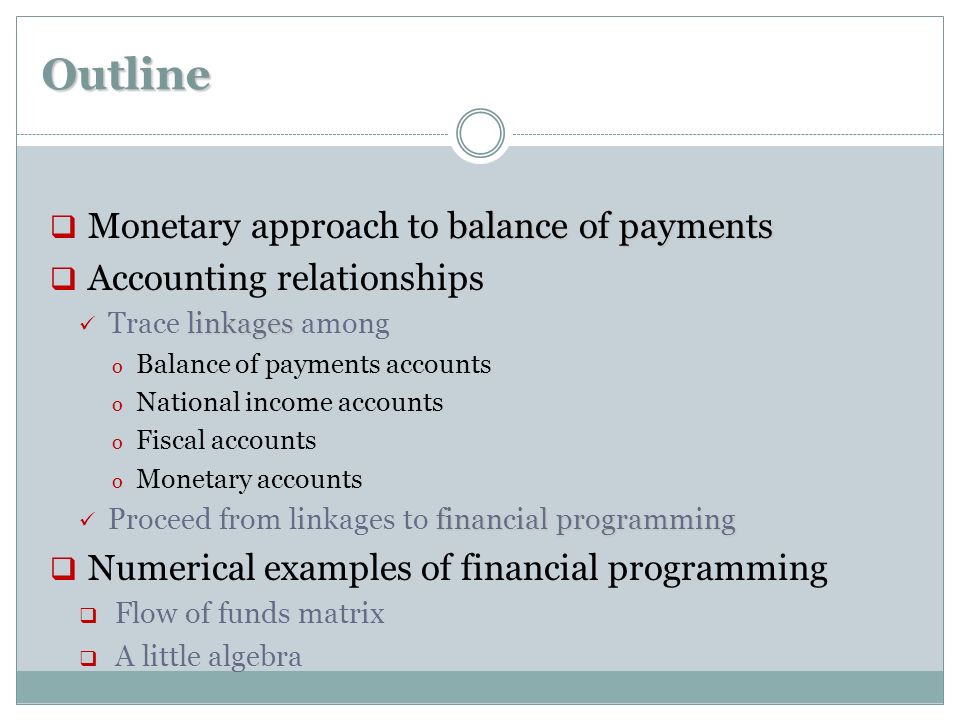 Outline

❑ Monetary approach to balance of payments
❑ Accounting relationships
✓ Trace linkages among
o Balance of payments accounts
o National income accounts
o Fiscal accounts
o Monetary accounts
✓ Proceed from linkages to financial programming
❑ Numerical examples of financial programming
❑ Flow of funds matrix
❑ A little algebra